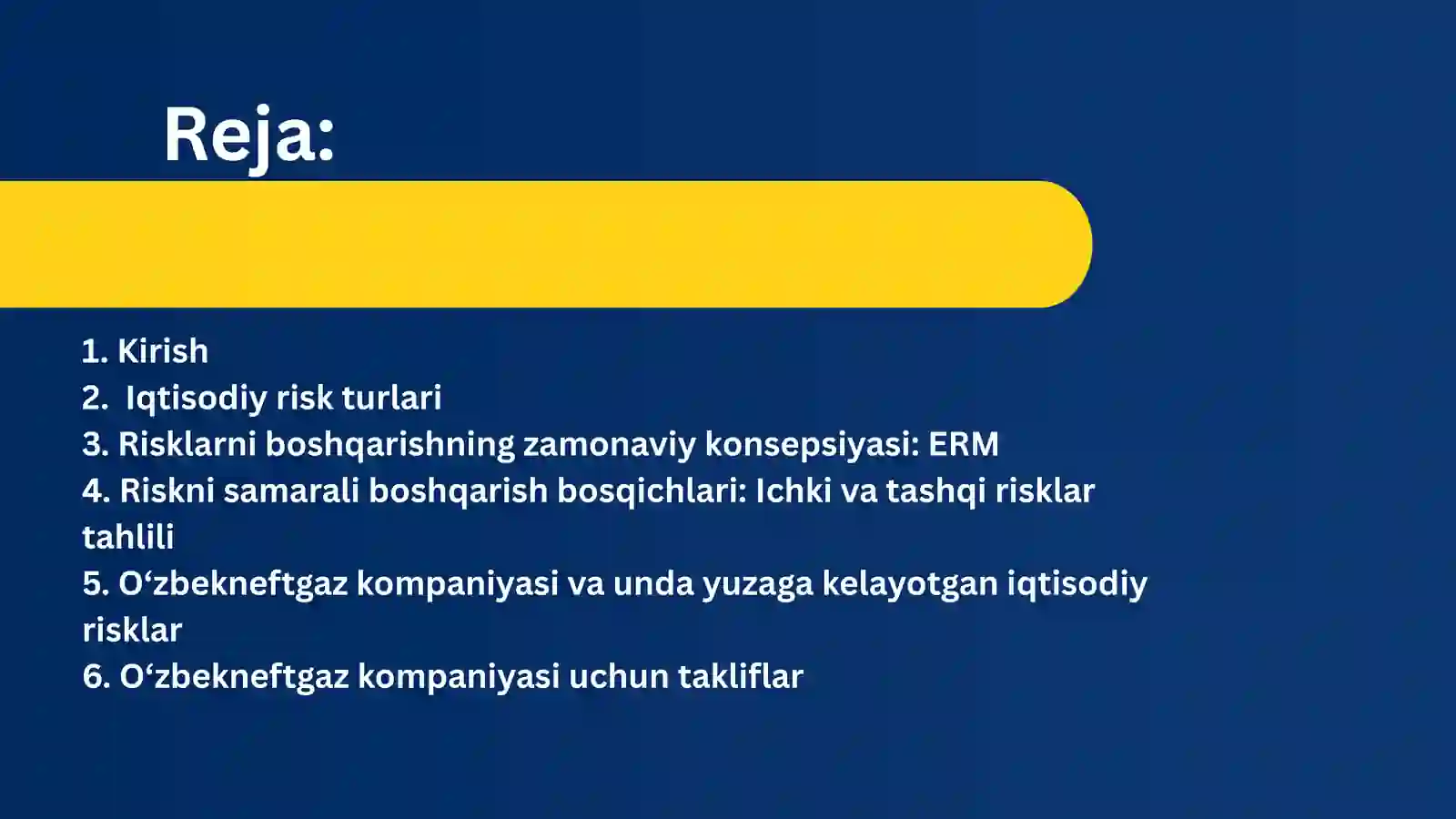 Reja:

1. Kirish
2. Iqtisodiy risk turlari
3. Risklarni boshqarishning zamonaviy konsepsiyasi: ERM
4. Riskni samarali boshqarish bosqichlari: Ichki va tashqi risklar tahlili
5. O‘zbekneftgaz kompaniyasi va unda yuzaga kelayotgan iqtisodiy risklar
6. O‘zbekneftgaz kompaniyasi uchun takliflar